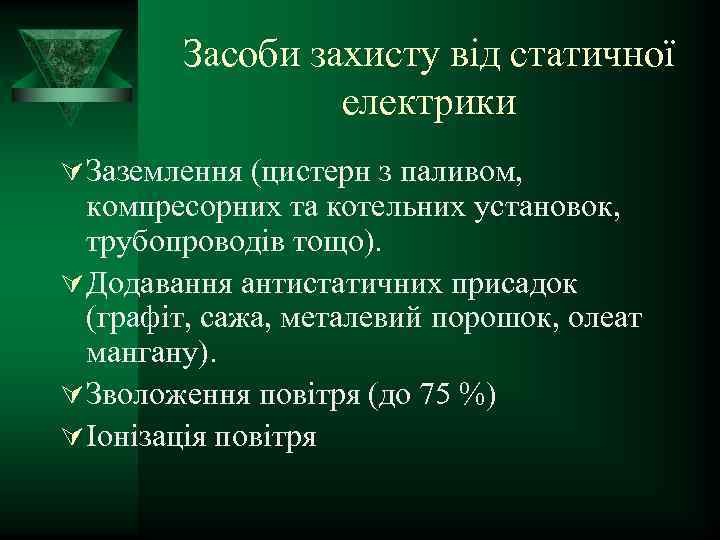 Засоби захисту від статичної електрики

Заземлення (цистерн з паливом, компресорних та котельних установок, трубопроводів тощо).

Додавання антистатичних присадок (графіт, сажа, металевий порошок, олеат мангану).

Зволоження повітря (до 75 %)

Іонізація повітря